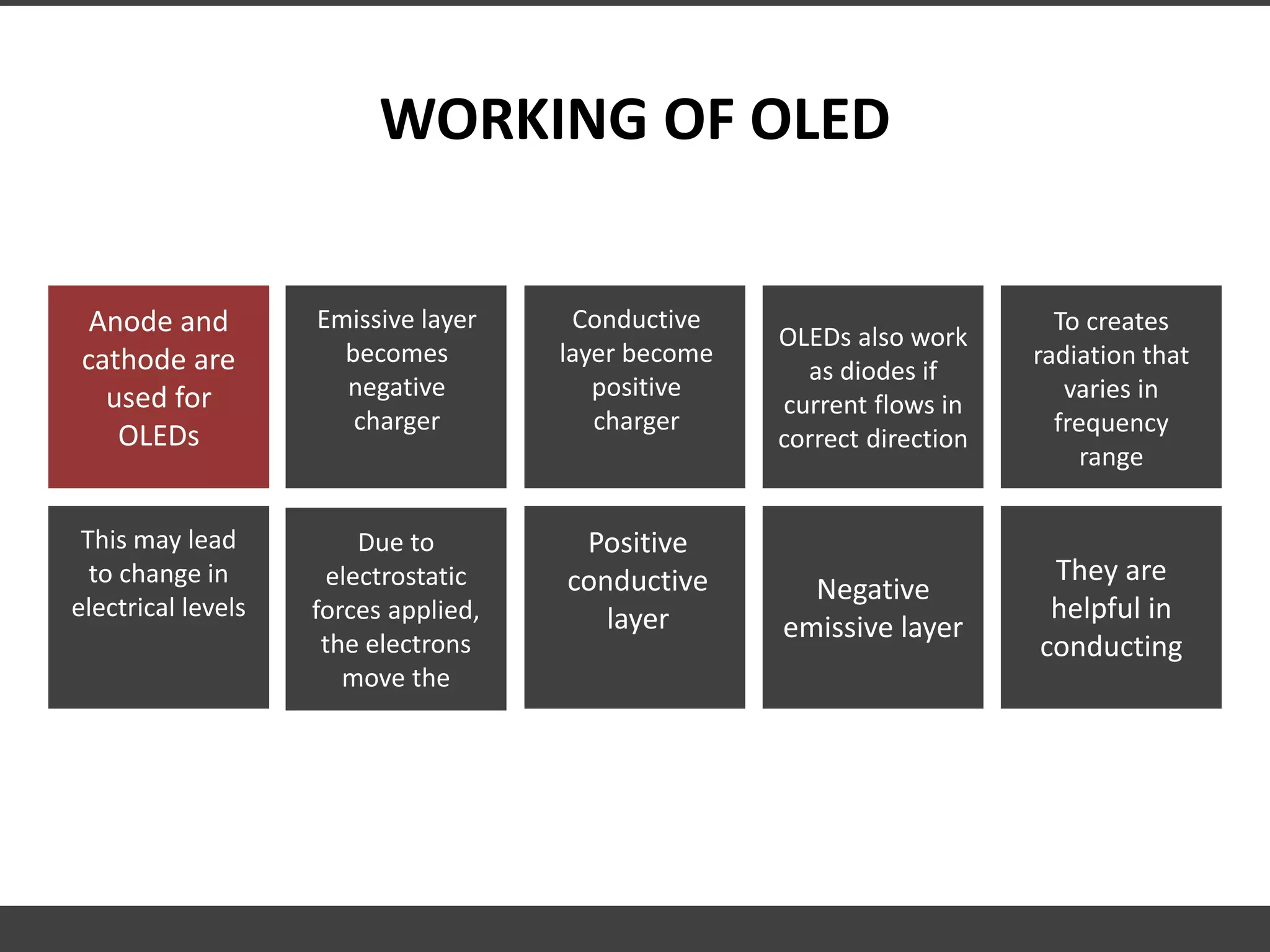 WORKING OF OLED

Anode and cathode are used for OLEDs

Emissive layer becomes negative charger

Conductive layer become positive charger

OLEDs also work as diodes if current flows in correct direction

To creates radiation that varies in frequency range

This may lead to change in electrical levels

Due to electrostatic forces applied, the electrons move the

Positive conductive layer

Negative emissive layer

They are helpful in conducting